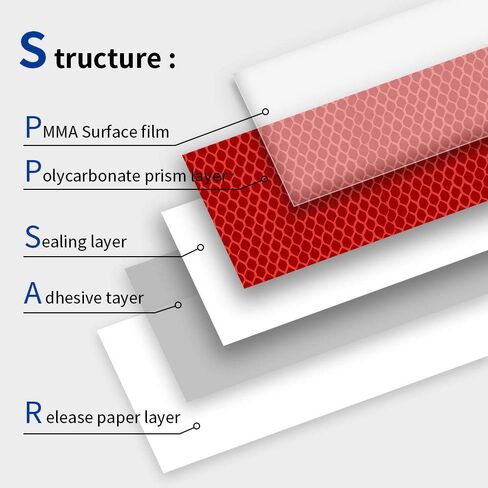 Structure :

PMMA Surface film

Polycarbonate prism layer

Sealing layer

Adhesive tayer

Release paper layer